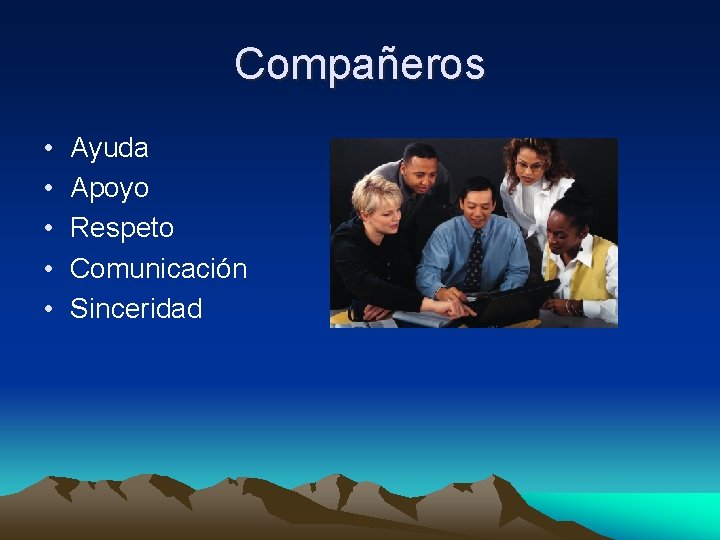 Compañeros

• Ayuda
• Apoyo
• Respeto
• Comunicación
• Sinceridad